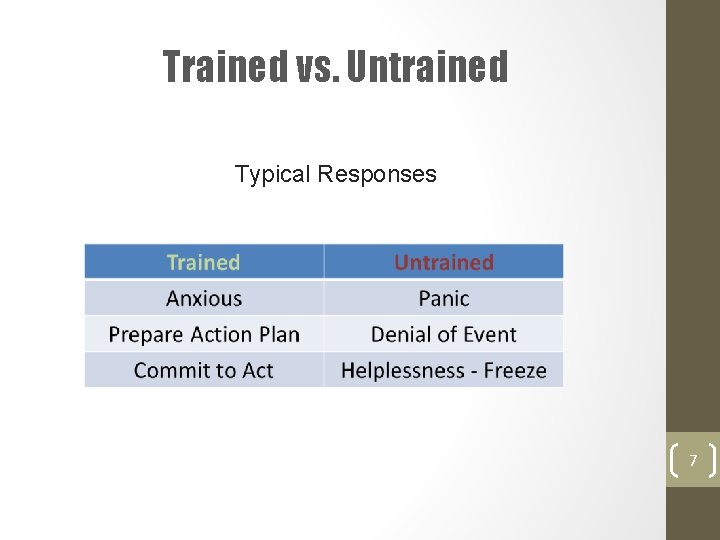 Trained vs. Untrained

Typical Responses

| Trained | Untrained |
|---|---|
| Anxious | Panic |
| Prepare Action Plan | Denial of Event |
| Commit to Act | Helplessness - Freeze |

7